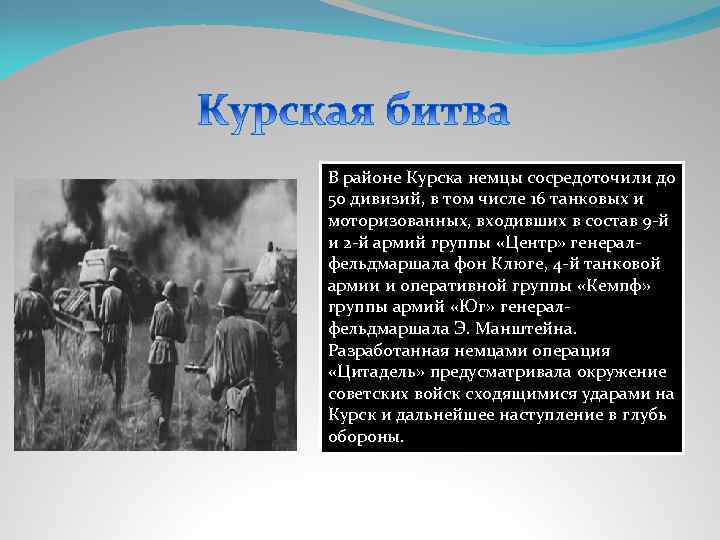 Курская битва

В районе Курска немцы сосредоточили до 50 дивизий, в том числе 16 танковых и моторизованных, входивших в состав 9-й и 2-й армий группы «Центр» генерал-фельдмаршала фон Клюге, 4-й танковой армии и оперативной группы «Кемпф» группы армий «Юг» генерал-фельдмаршала Э. Манштейна. Разработанная немцами операция «Цитадель» предусматривала окружение советских войск сходящимися ударами на Курск и дальнейшее наступление в глубь обороны.